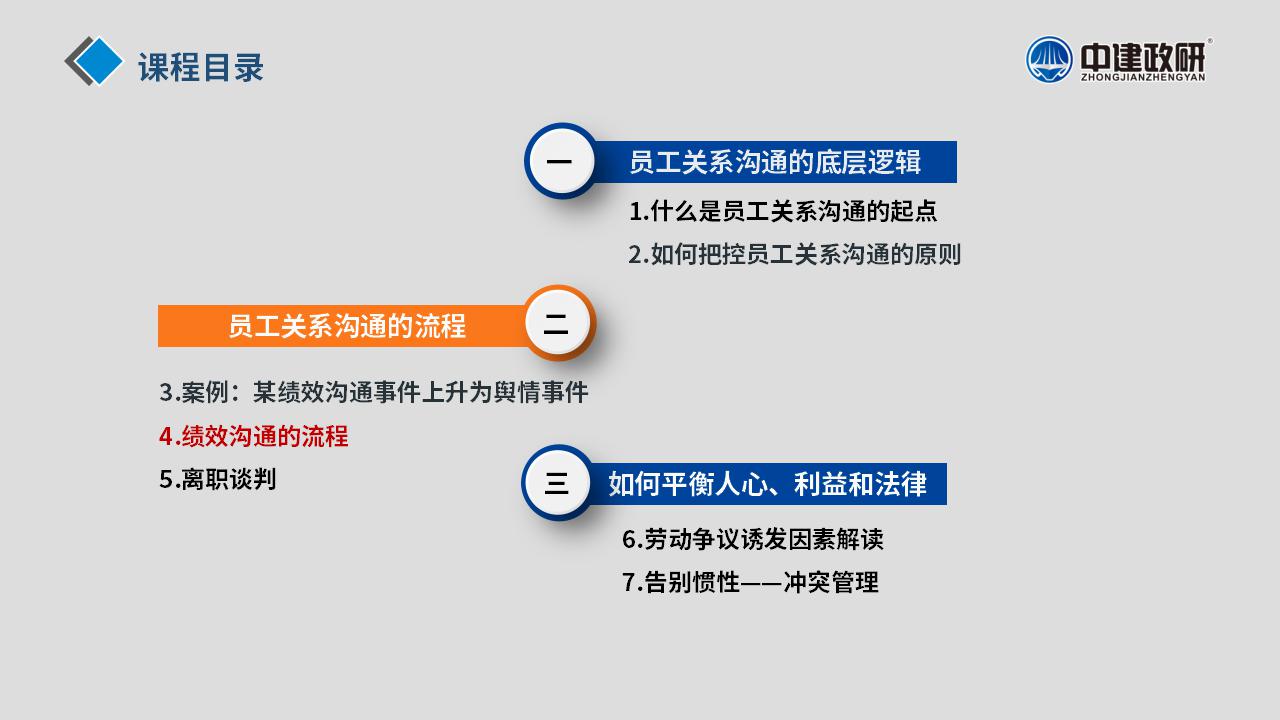 课程目录

中建政研®
ZHONGJIANZHENGYAN

一
员工关系沟通的底层逻辑
1.什么是员工关系沟通的起点
2.如何把控员工关系沟通的原则

员工关系沟通的流程
二
3.案例：某绩效沟通事件上升为舆情事件
4.绩效沟通的流程
5.离职谈判

三
如何平衡人心、利益和法律
6.劳动争议诱发因素解读
7.告别惯性——冲突管理